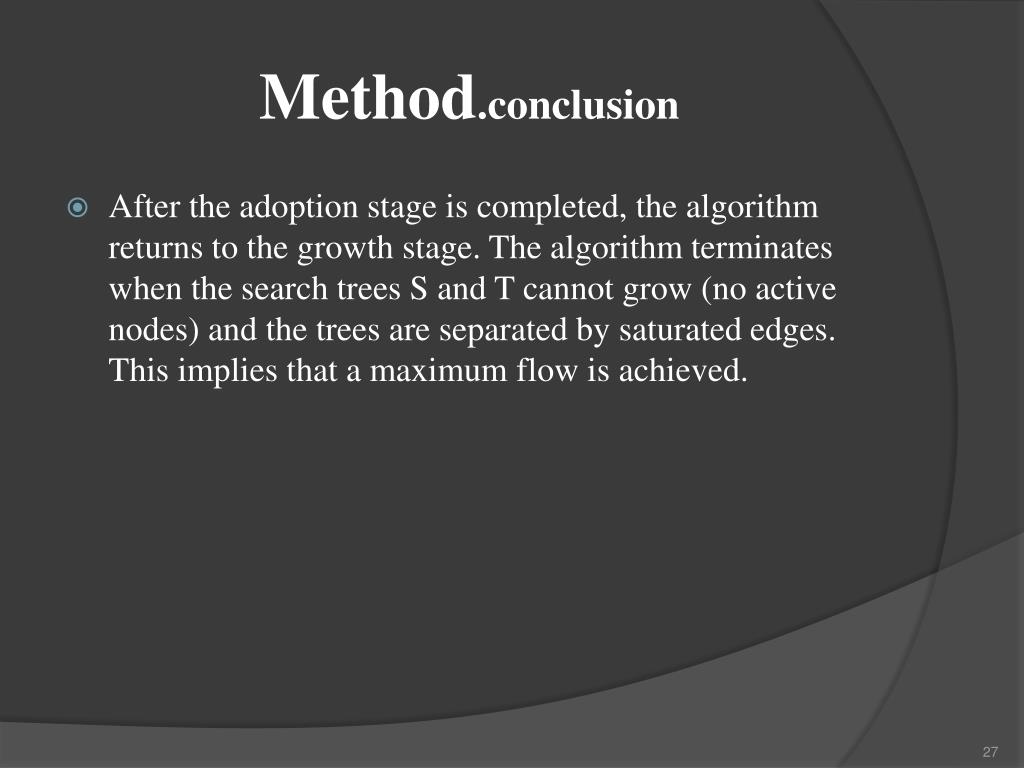 Method.conclusion

After the adoption stage is completed, the algorithm returns to the growth stage. The algorithm terminates when the search trees S and T cannot grow (no active nodes) and the trees are separated by saturated edges. This implies that a maximum flow is achieved.

27